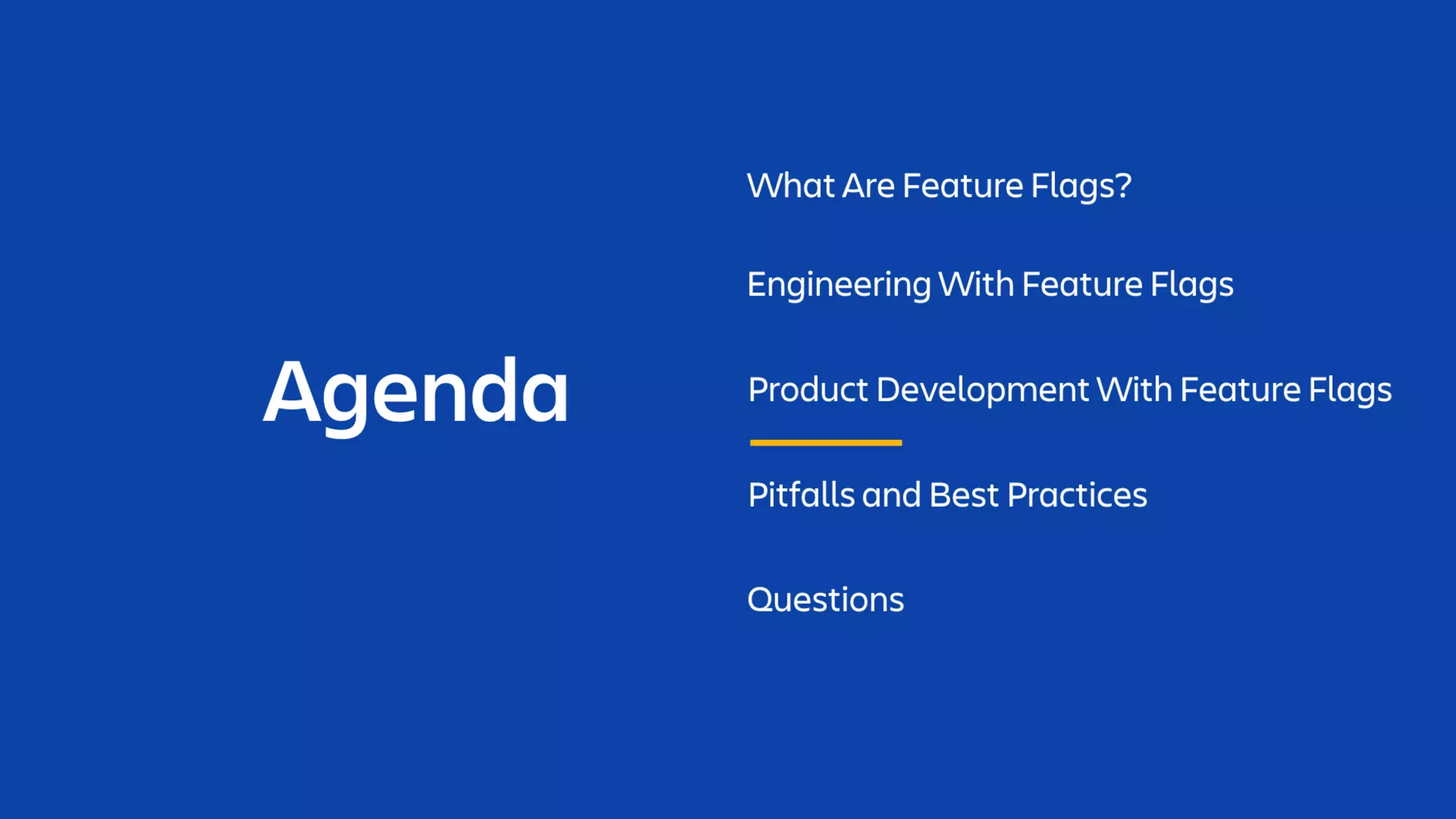 Agenda

What Are Feature Flags?

Engineering With Feature Flags

Product Development With Feature Flags

Pitfalls and Best Practices

Questions